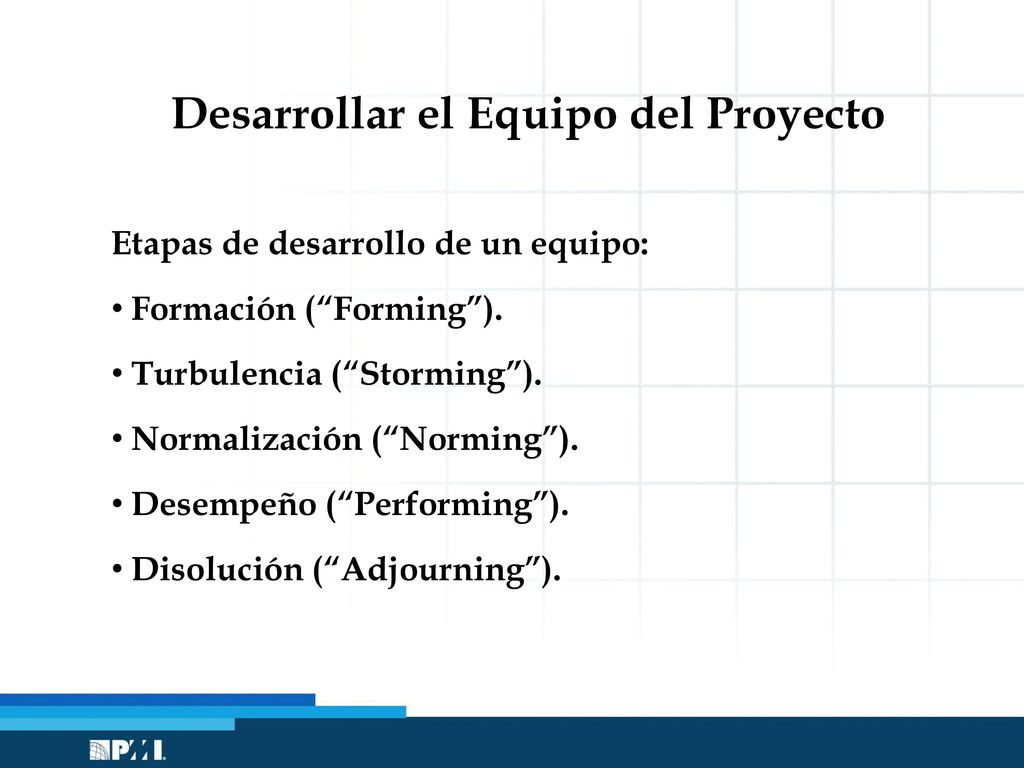 Desarrollar el Equipo del Proyecto

Etapas de desarrollo de un equipo:

• Formación (“Forming”).

• Turbulencia (“Storming”).

• Normalización (“Norming”).

• Desempeño (“Performing”).

• Disolución (“Adjourning”).

PMI.